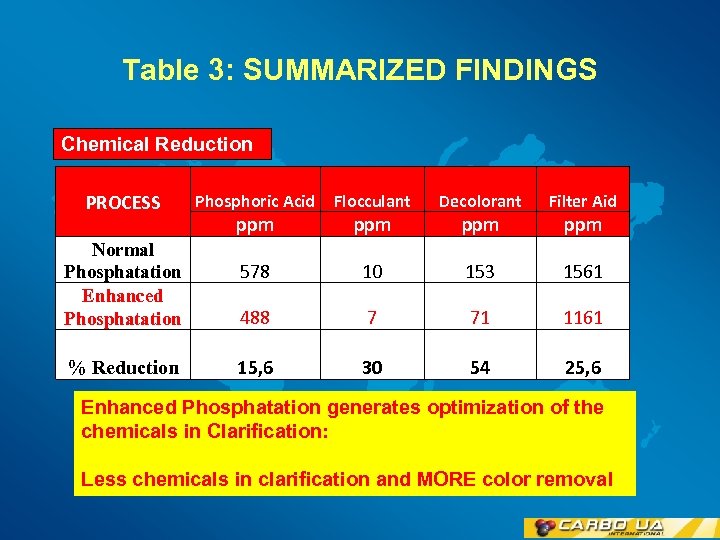 Table 3: SUMMARIZED FINDINGS

Chemical Reduction

| PROCESS | Phosphoric Acid ppm | Flocculant ppm | Decolorant ppm | Filter Aid ppm |
|---|---|---|---|---|
| Normal Phosphatation | 578 | 10 | 153 | 1561 |
| Enhanced Phosphatation | 488 | 7 | 71 | 1161 |
| % Reduction | 15,6 | 30 | 54 | 25,6 |

Enhanced Phosphatation generates optimization of the chemicals in Clarification:

Less chemicals in clarification and MORE color removal

CARBO UA INTERNATIONAL